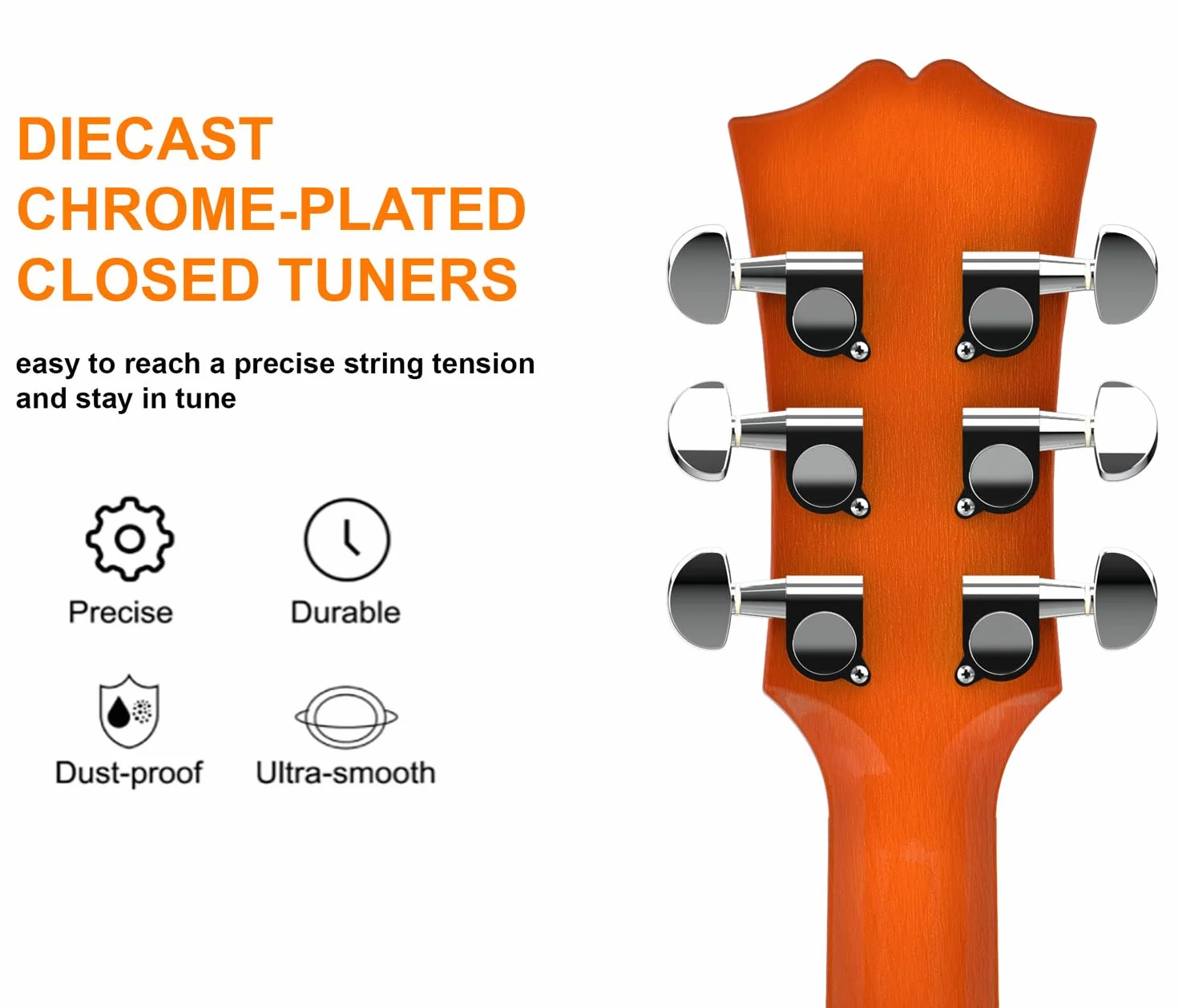 DIECAST CHROME-PLATED CLOSED TUNERS

easy to reach a precise string tension and stay in tune

Precise

Durable

Dust-proof

Ultra-smooth